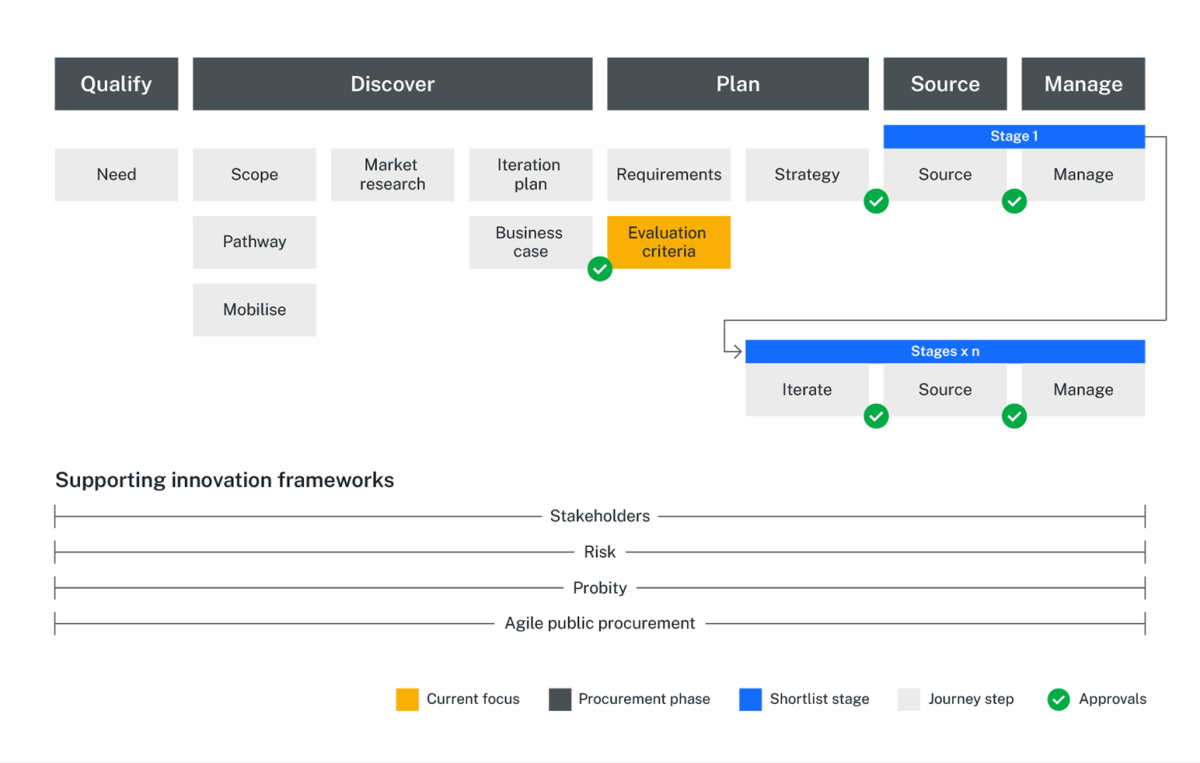 Qualify
Discover
Plan
Source
Manage

Stage 1

Need
Scope
Market research
Iteration plan
Requirements
Strategy
Source
Manage

Pathway
Business case
Evaluation criteria

Mobilise

Stages x n
Iterate
Source
Manage

Supporting innovation frameworks

Stakeholders
Risk
Probity
Agile public procurement

Current focus
Procurement phase
Shortlist stage
Journey step
Approvals